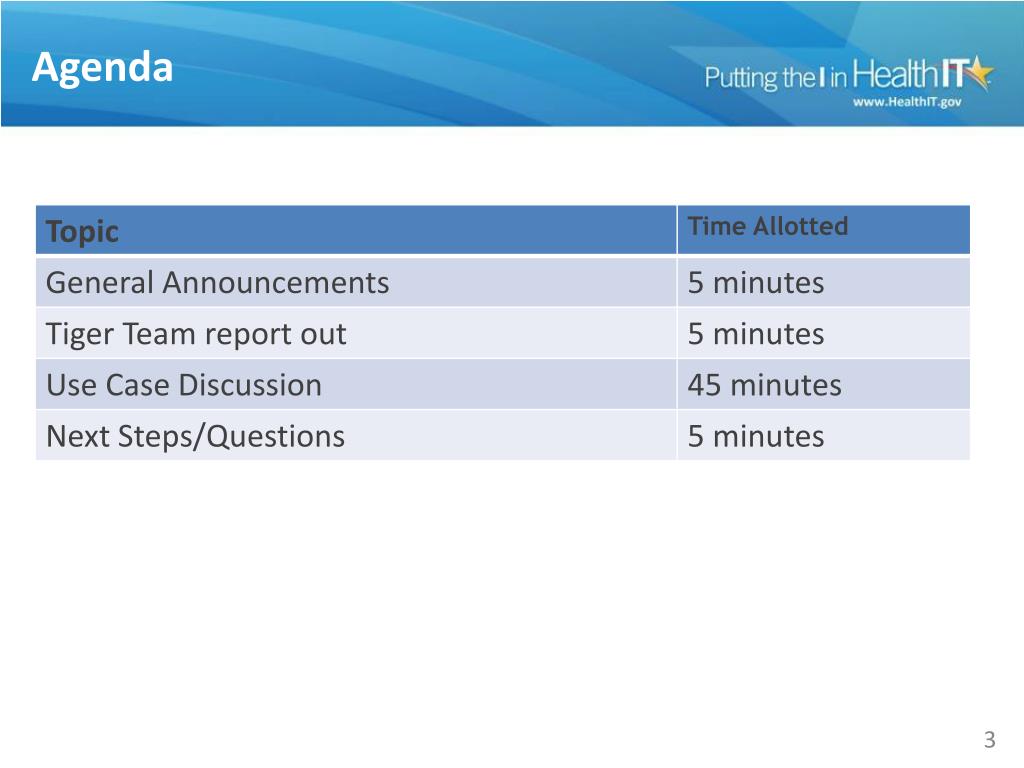 Agenda

Putting the I in HealthIT
www.HealthIT.gov

| Topic | Time Allotted |
|---|---|
| General Announcements | 5 minutes |
| Tiger Team report out | 5 minutes |
| Use Case Discussion | 45 minutes |
| Next Steps/Questions | 5 minutes |

3